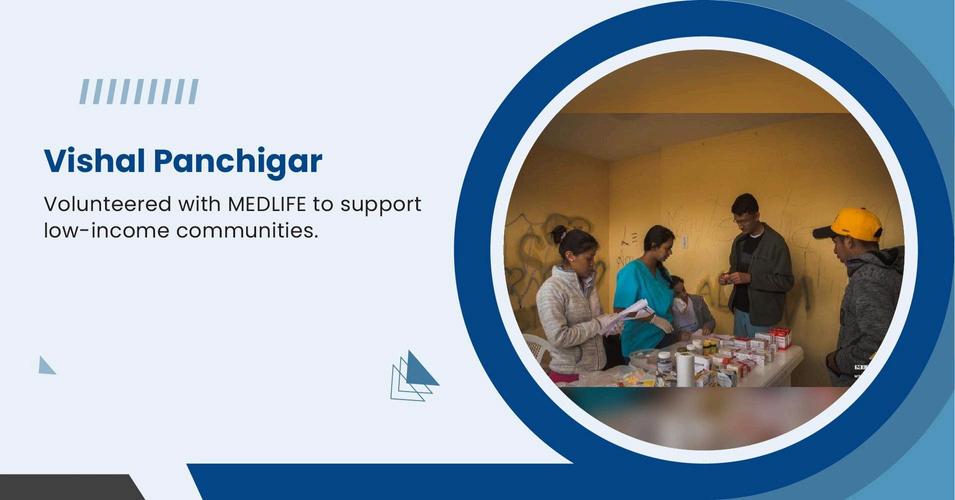 Vishal Panchigar

Volunteered with MEDLIFE to support low-income communities.